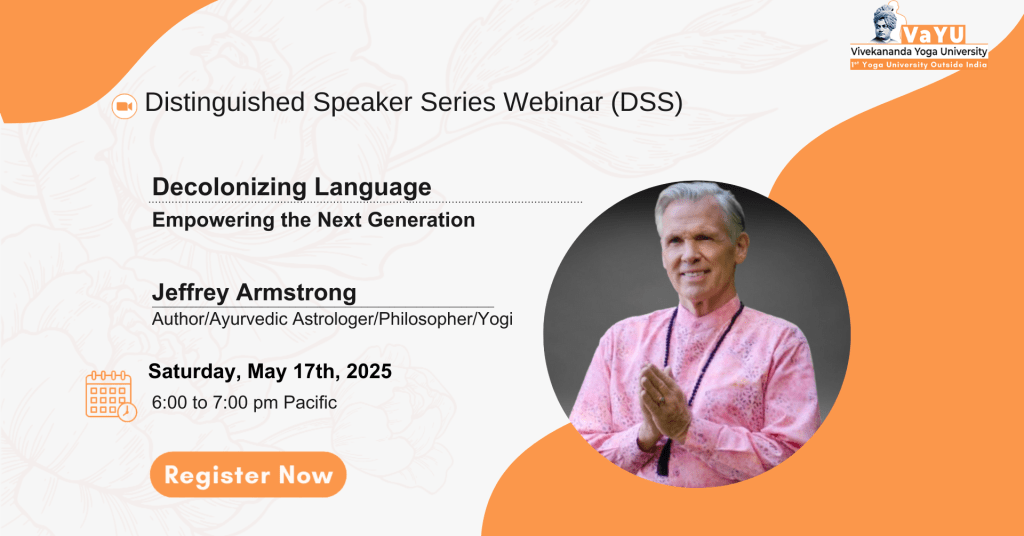 VaYU
Vivekananda Yoga University
1st Yoga University Outside India

Distinguished Speaker Series Webinar (DSS)

Decolonizing Language
Empowering the Next Generation

Jeffrey Armstrong
Author/Ayurvedic Astrologer/Philosopher/Yogi

Saturday, May 17th, 2025
6:00 to 7:00 pm Pacific

Register Now